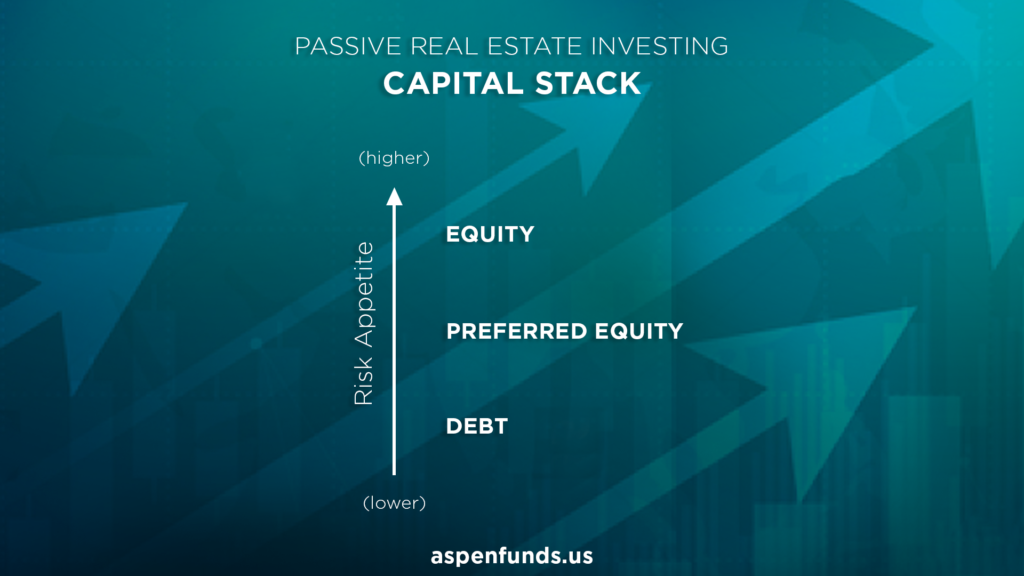 PASSIVE REAL ESTATE INVESTING
CAPITAL STACK

(higher)

Risk Appetite

EQUITY

PREFERRED EQUITY

DEBT

(lower)

aspenfunds.us